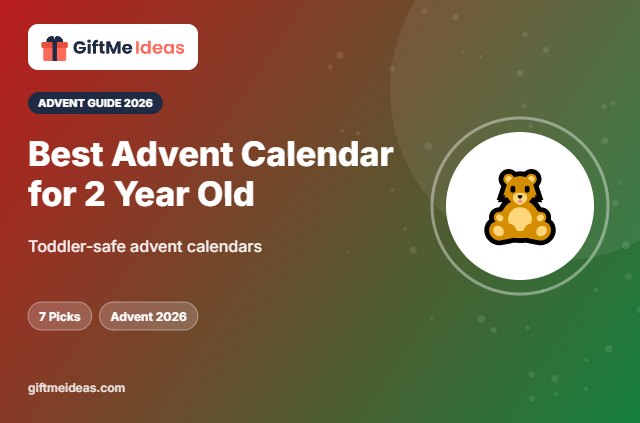 GiftMe Ideas

ADVENT GUIDE 2026

Best Advent Calendar for 2 Year Old

Toddler-safe advent calendars

7 Picks

Advent 2026

giftmeideas.com